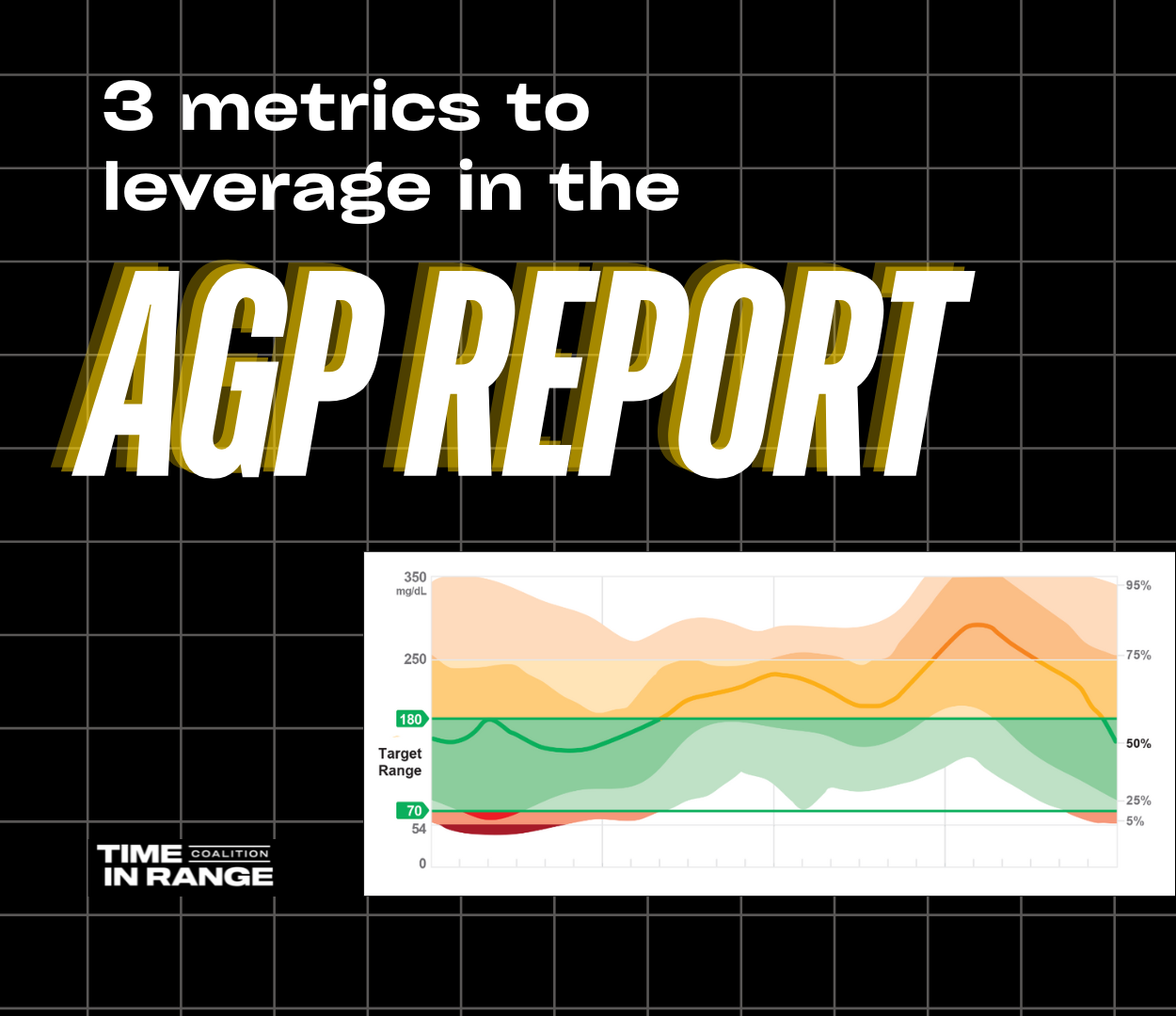 3 metrics to leverage in the

AGP REPORT

350
mg/dL
250
180
Target Range
70
54
0

95%
75%
50%
25%
5%

TIME COALITION
IN RANGE